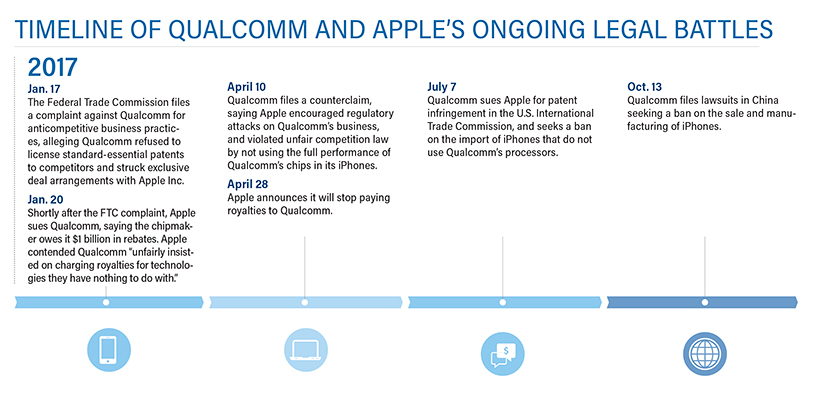 TIMELINE OF QUALCOMM AND APPLE'S ONGOING LEGAL BATTLES

2017

Jan. 17
The Federal Trade Commission files a complaint against Qualcomm for anticompetitive business practices, alleging Qualcomm refused to license standard-essential patents to competitors and struck exclusive deal arrangements with Apple Inc.

Jan. 20
Shortly after the FTC complaint, Apple sues Qualcomm, saying the chipmaker owes it $1 billion in rebates. Apple contended Qualcomm "unfairly insisted on charging royalties for technologies they have nothing to do with."

April 10
Qualcomm files a counterclaim, saying Apple encouraged regulatory attacks on Qualcomm's business, and violated unfair competition law by not using the full performance of Qualcomm's chips in its iPhones.

April 28
Apple announces it will stop paying royalties to Qualcomm.

July 7
Qualcomm sues Apple for patent infringement in the U.S. International Trade Commission, and seeks a ban on the import of iPhones that do not use Qualcomm's processors.

Oct. 13
Qualcomm files lawsuits in China seeking a ban on the sale and manufacturing of iPhones.